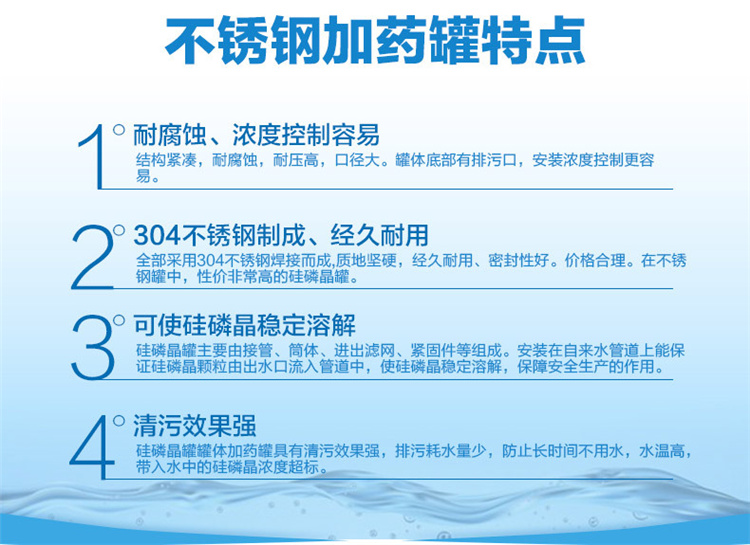 不锈钢加药罐特点

1° 耐腐蚀、浓度控制容易

结构紧凑，耐腐蚀，耐压高，口径大。罐体底部有排污口，安装浓度控制更容易。

2° 304不锈钢制成、经久耐用

全部采用304不锈钢焊接而成,质地坚硬，经久耐用、密封性好。价格合理。在不锈钢罐中，性价非常高的硅磷晶罐。

3° 可使硅磷晶稳定溶解

硅磷晶罐主要由接管、筒体、进出滤网、紧固件等组成。安装在自来水管道上能保证硅磷晶颗粒由出水口流入管道中，使硅磷晶稳定溶解，保障安全生产的作用。

4° 清污效果强

硅磷晶罐罐体加药罐具有清污效果强，排污耗水量少，防止长时间不用水，水温高，带入水中的硅磷晶浓度超标。